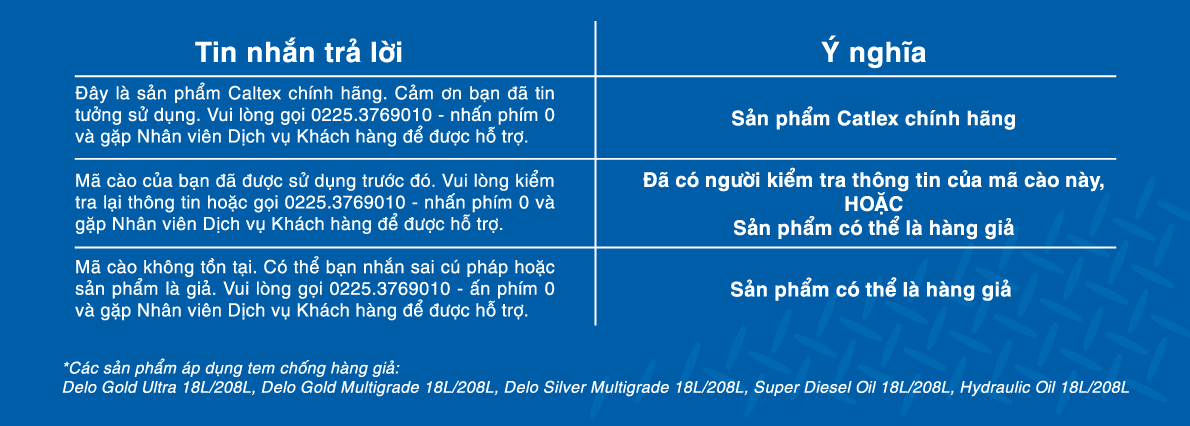 | Tin nhắn trả lời | Ý nghĩa |
|---|---|
| Đây là sản phẩm Caltex chính hãng. Cảm ơn bạn đã tin tưởng sử dụng. Vui lòng gọi 0225.3769010 - nhấn phím 0 và gặp Nhân viên Dịch vụ Khách hàng để được hỗ trợ. | Sản phẩm Catlex chính hãng |
| Mã cào của bạn đã được sử dụng trước đó. Vui lòng kiểm tra lại thông tin hoặc gọi 0225.3769010 - nhấn phím 0 và gặp Nhân viên Dịch vụ Khách hàng để được hỗ trợ. | Đã có người kiểm tra thông tin của mã cào này, HOẶC Sản phẩm có thể là hàng giả |
| Mã cào không tồn tại. Có thể bạn nhắn sai cú pháp hoặc sản phẩm là giả. Vui lòng gọi 0225.3769010 - ấn phím 0 và gặp Nhân viên Dịch vụ Khách hàng để được hỗ trợ. | Sản phẩm có thể là hàng giả |

*Các sản phẩm áp dụng tem chống hàng giả:
Delo Gold Ultra 18L/208L, Delo Gold Multigrade 18L/208L, Delo Silver Multigrade 18L/208L, Super Diesel Oil 18L/208L, Hydraulic Oil 18L/208L